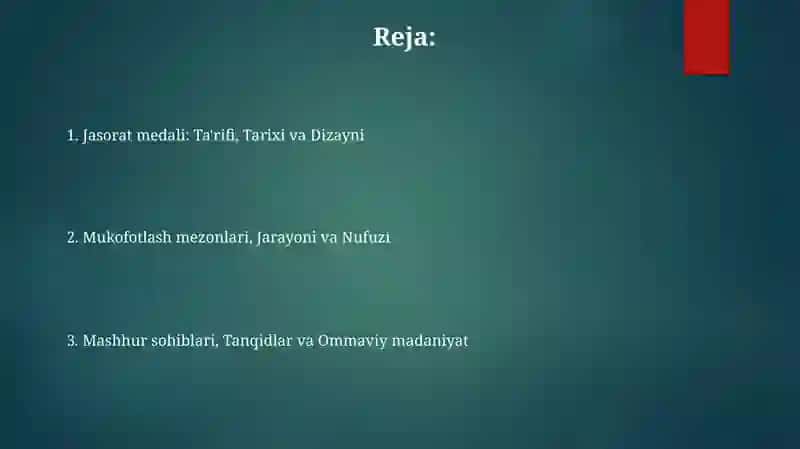 Reja:

1. Jasorat medali: Ta'rifi, Tarixi va Dizayni

2. Mukofotlash mezonlari, Jarayoni va Nufuzi

3. Mashhur sohiblari, Tanqidlar va Ommaviy madaniyat